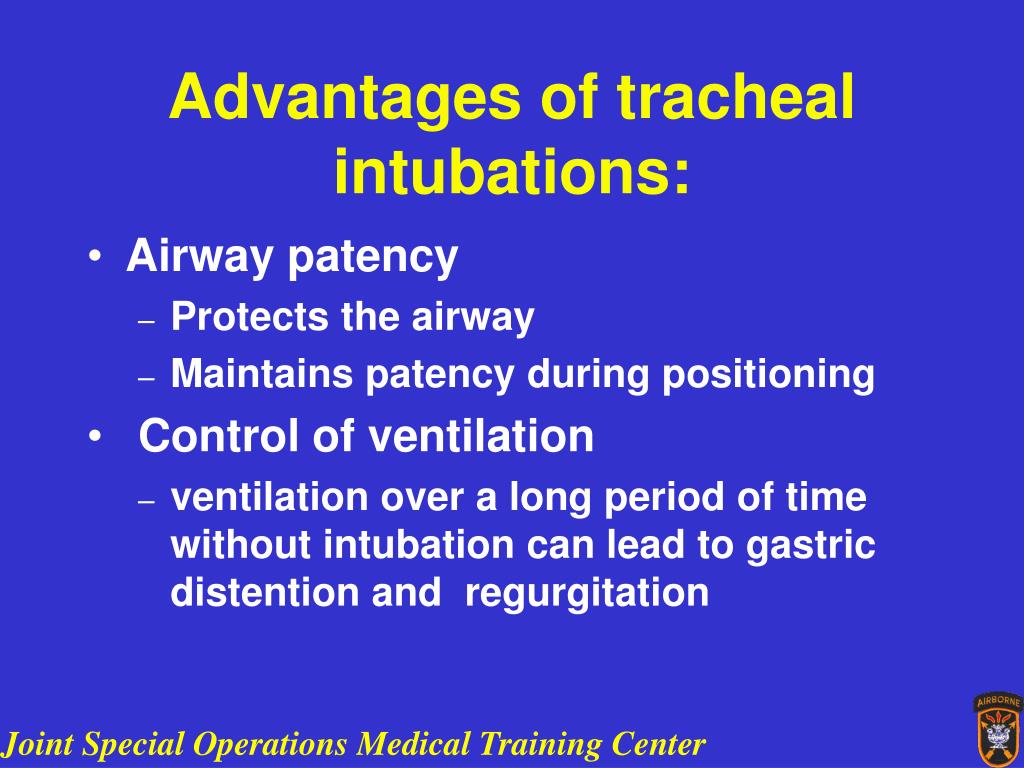 Advantages of tracheal intubations:

• Airway patency
– Protects the airway
– Maintains patency during positioning
• Control of ventilation
– ventilation over a long period of time without intubation can lead to gastric distention and regurgitation

Joint Special Operations Medical Training Center

AIRBORNE